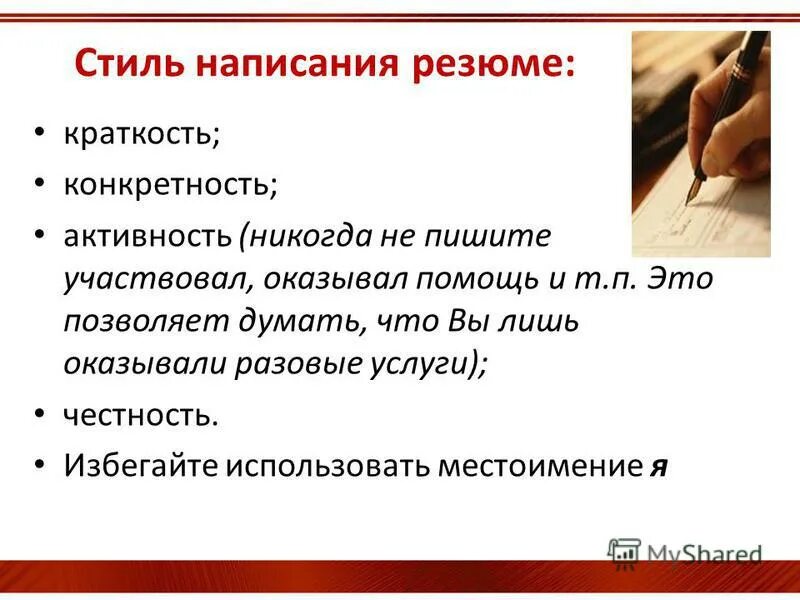 Стиль написания резюме:

• краткость;
• конкретность;
• активность (никогда не пишите участвовал, оказывал помощь и т.п. Это позволяет думать, что Вы лишь оказывали разовые услуги);
• честность.
• Избегайте использовать местоимение я

MyShared